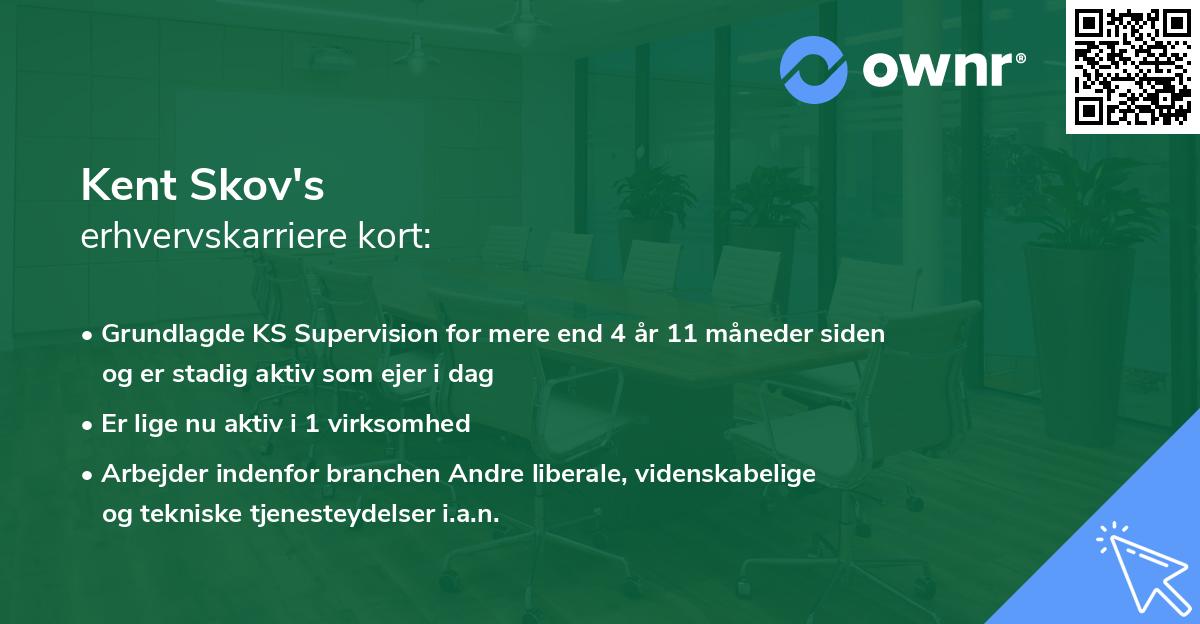 ownr®

Kent Skov's
erhvervskarriere kort:

• Grundlagde KS Supervision for mere end 4 år 11 måneder siden og er stadig aktiv som ejer i dag
• Er lige nu aktiv i 1 virksomhed
• Arbejder indenfor branchen Andre liberale, videnskabelige og tekniske tjenesteydelser i.a.n.